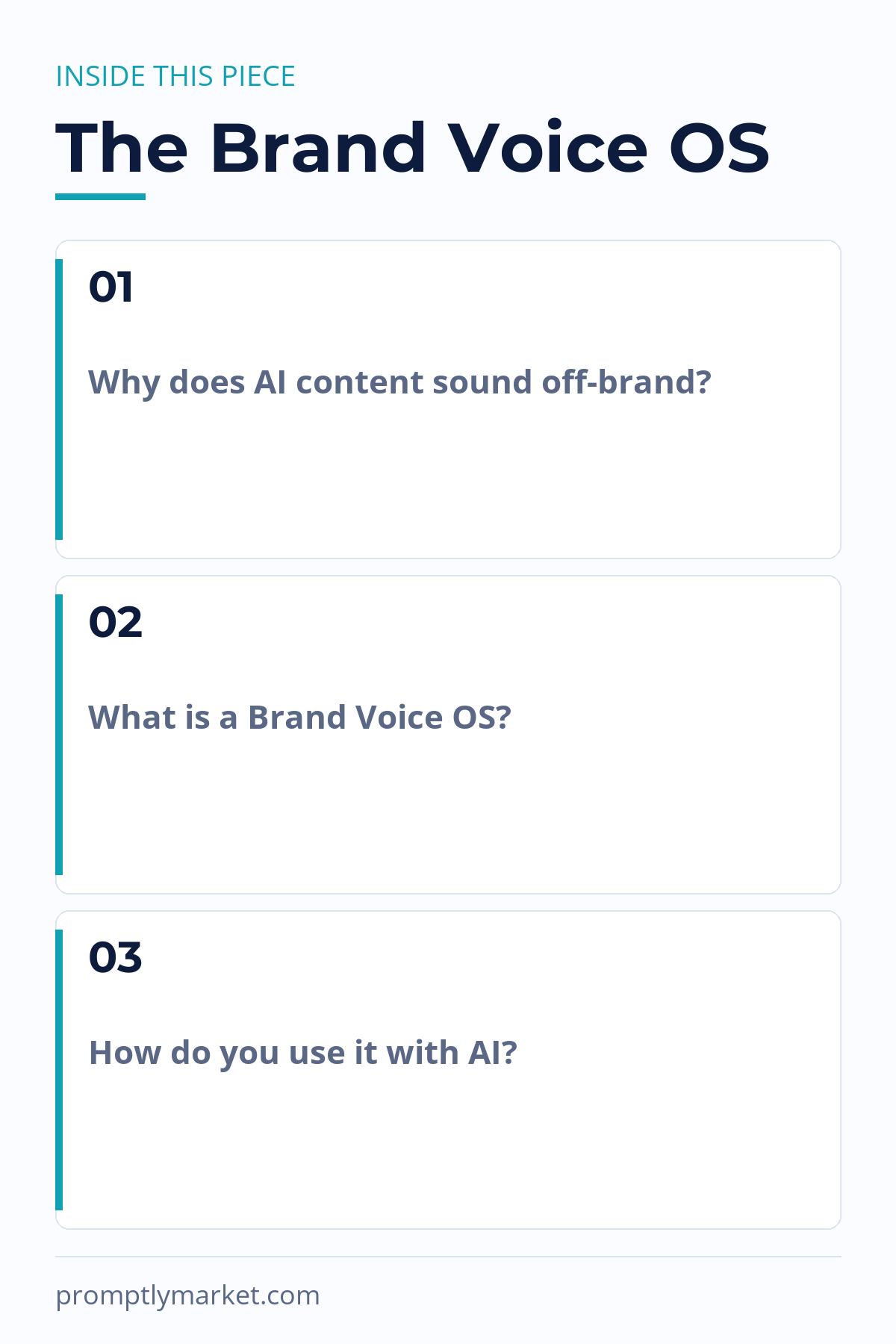 INSIDE THIS PIECE

The Brand Voice OS

01

Why does AI content sound off-brand?

02

What is a Brand Voice OS?

03

How do you use it with AI?

promptlymarket.com